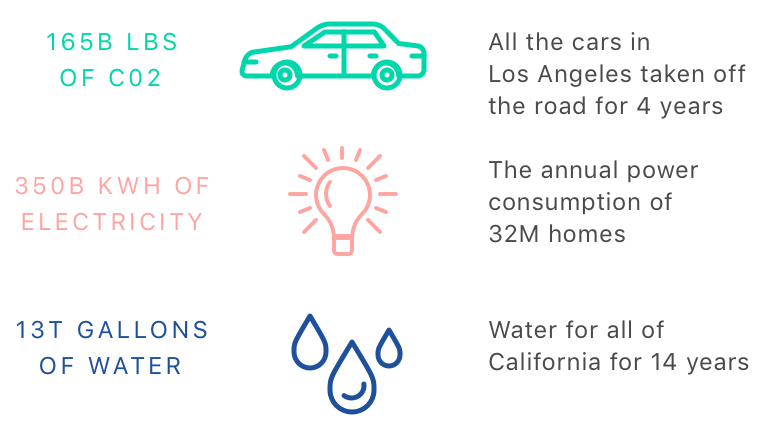 165B LBS OF C02

All the cars in Los Angeles taken off the road for 4 years

350B KWH OF ELECTRICITY

The annual power consumption of 32M homes

13T GALLONS OF WATER

Water for all of California for 14 years